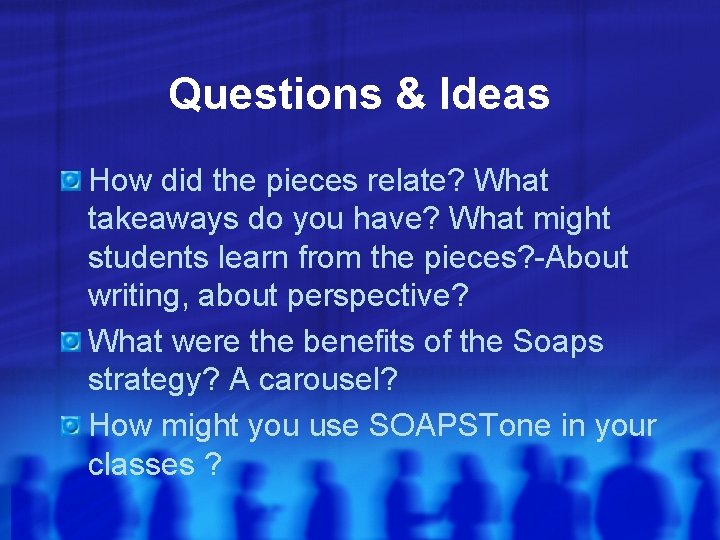 Questions & Ideas

How did the pieces relate? What takeaways do you have? What might students learn from the pieces?-About writing, about perspective?

What were the benefits of the Soaps strategy? A carousel?

How might you use SOAPSTone in your classes ?